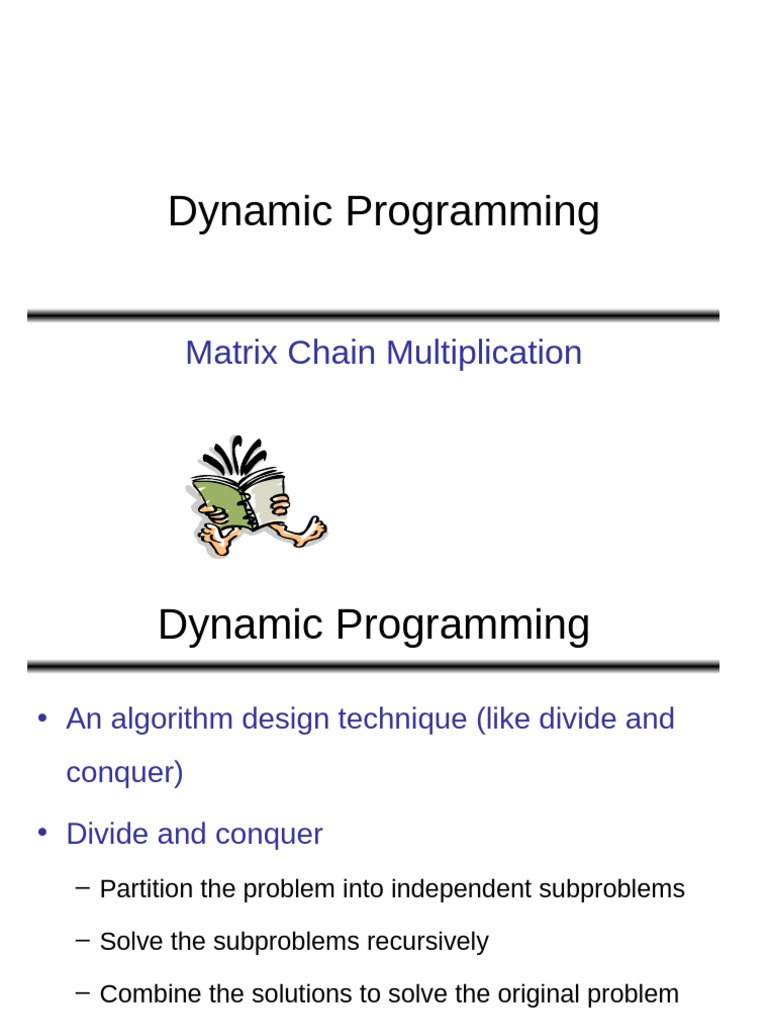 Dynamic Programming

Matrix Chain Multiplication

Dynamic Programming

• An algorithm design technique (like divide and conquer)

• Divide and conquer

– Partition the problem into independent subproblems

– Solve the subproblems recursively

– Combine the solutions to solve the original problem